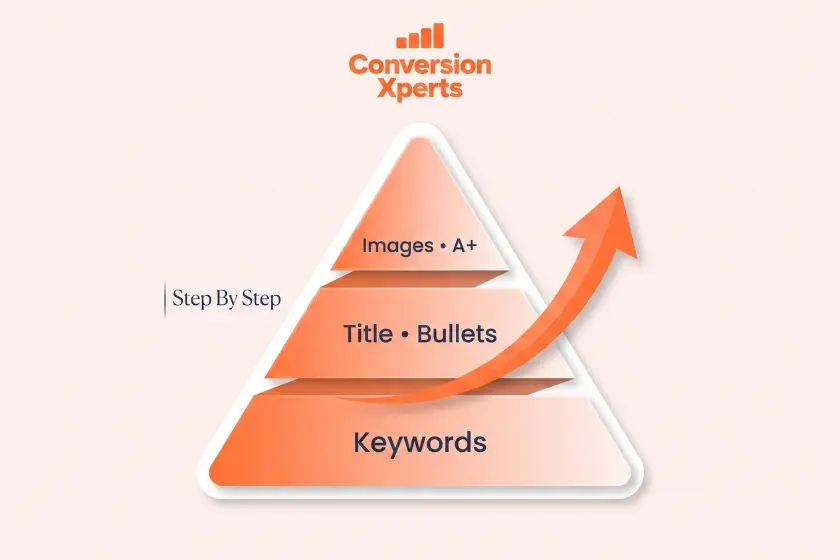 Conversion Xperts

Images • A+

Step By Step

Title • Bullets

Keywords